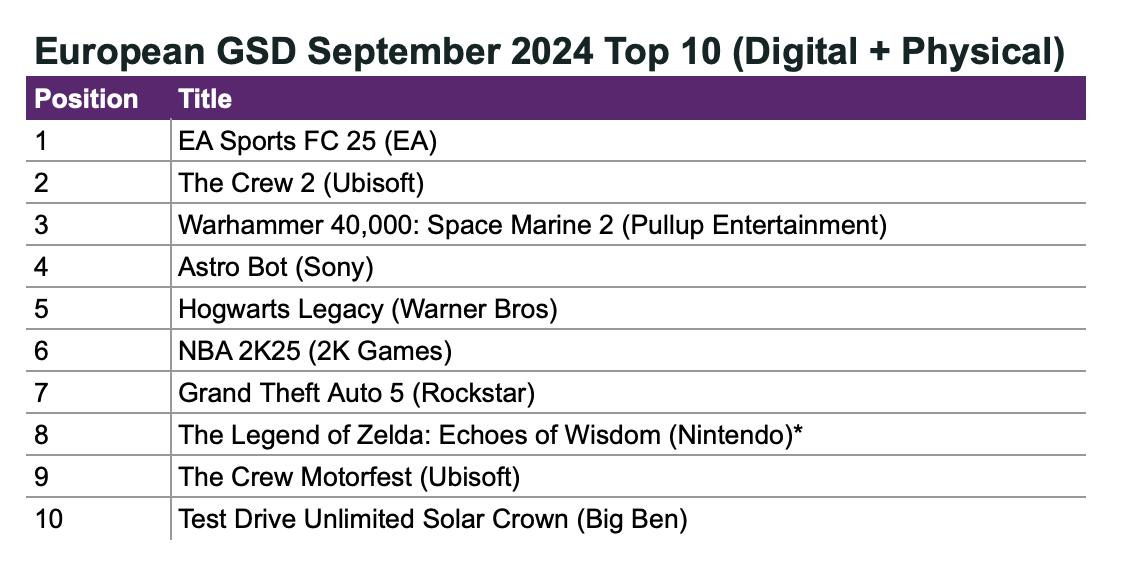 European GSD September 2024 Top 10 (Digital + Physical)

| Position | Title |
|---|---|
| 1 | EA Sports FC 25 (EA) |
| 2 | The Crew 2 (Ubisoft) |
| 3 | Warhammer 40,000: Space Marine 2 (Pullup Entertainment) |
| 4 | Astro Bot (Sony) |
| 5 | Hogwarts Legacy (Warner Bros) |
| 6 | NBA 2K25 (2K Games) |
| 7 | Grand Theft Auto 5 (Rockstar) |
| 8 | The Legend of Zelda: Echoes of Wisdom (Nintendo)* |
| 9 | The Crew Motorfest (Ubisoft) |
| 10 | Test Drive Unlimited Solar Crown (Big Ben) |